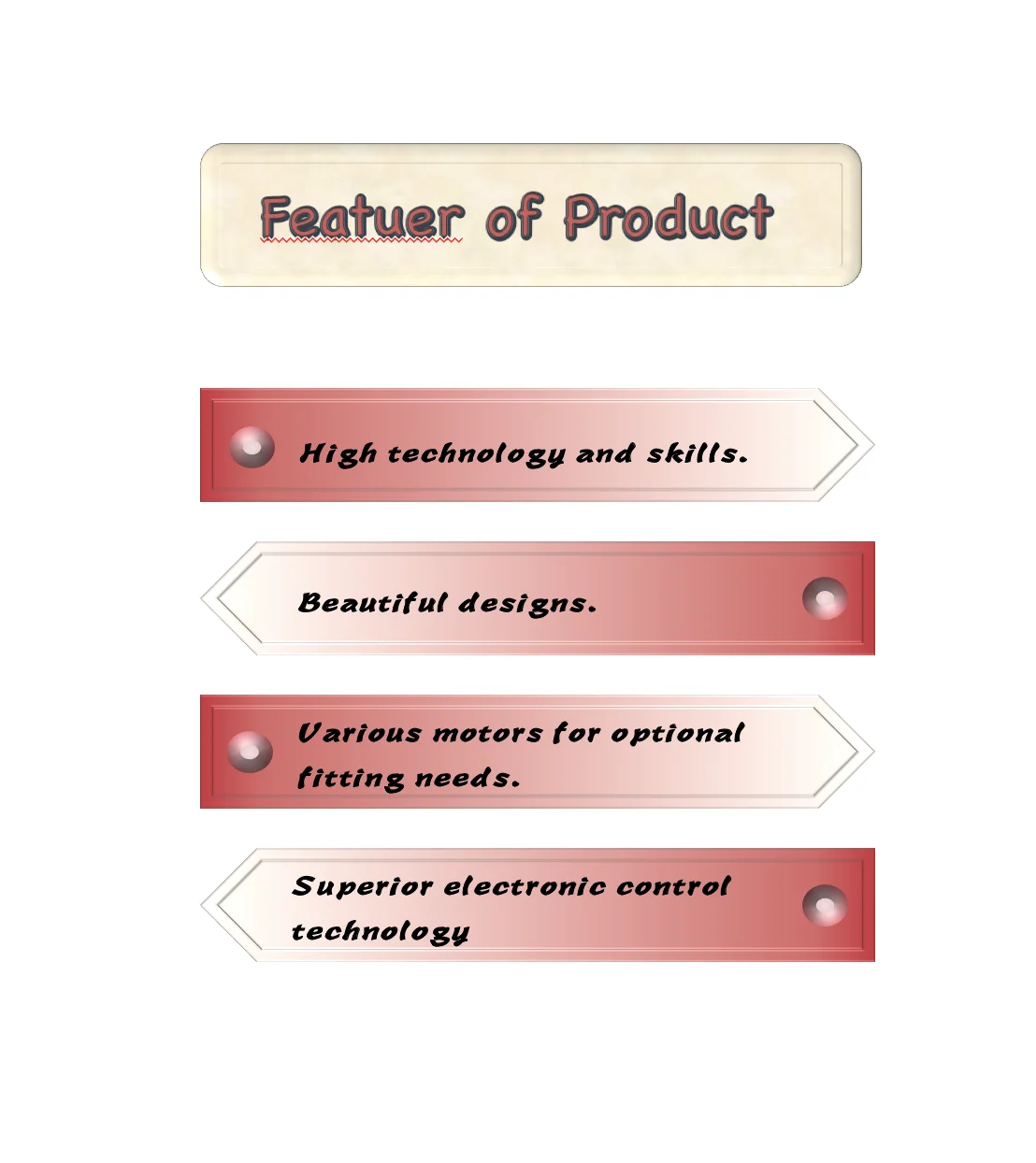 Featuer of Product

High technology and skills.

Beautiful designs.

Various motors for optional fitting needs.

Superior electronic control technology